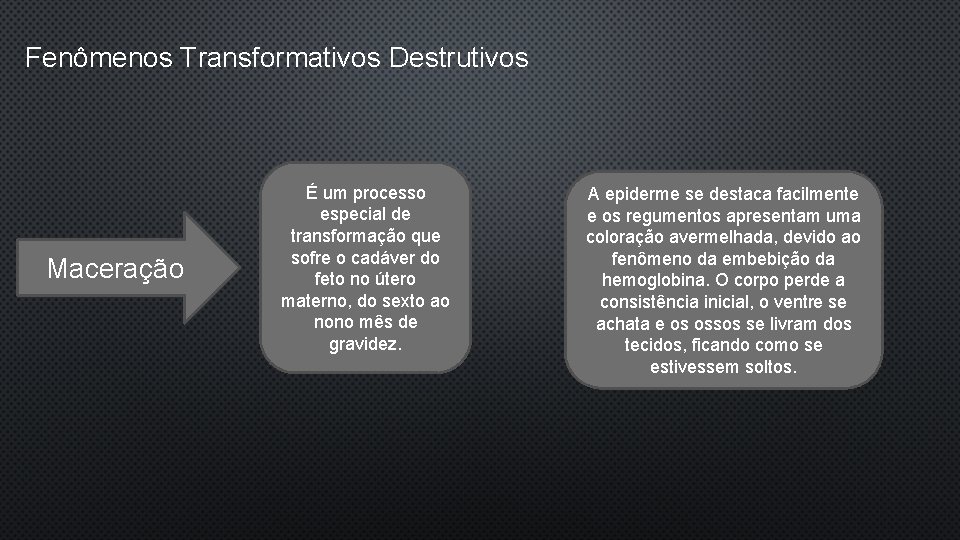 Fenômenos Transformativos Destrutivos

Maceração

É um processo especial de transformação que sofre o cadáver do feto no útero materno, do sexto ao nono mês de gravidez.

A epiderme se destaca facilmente e os regumentos apresentam uma coloração avermelhada, devido ao fenômeno da embebição da hemoglobina. O corpo perde a consistência inicial, o ventre se achata e os ossos se livram dos tecidos, ficando como se estivessem soltos.